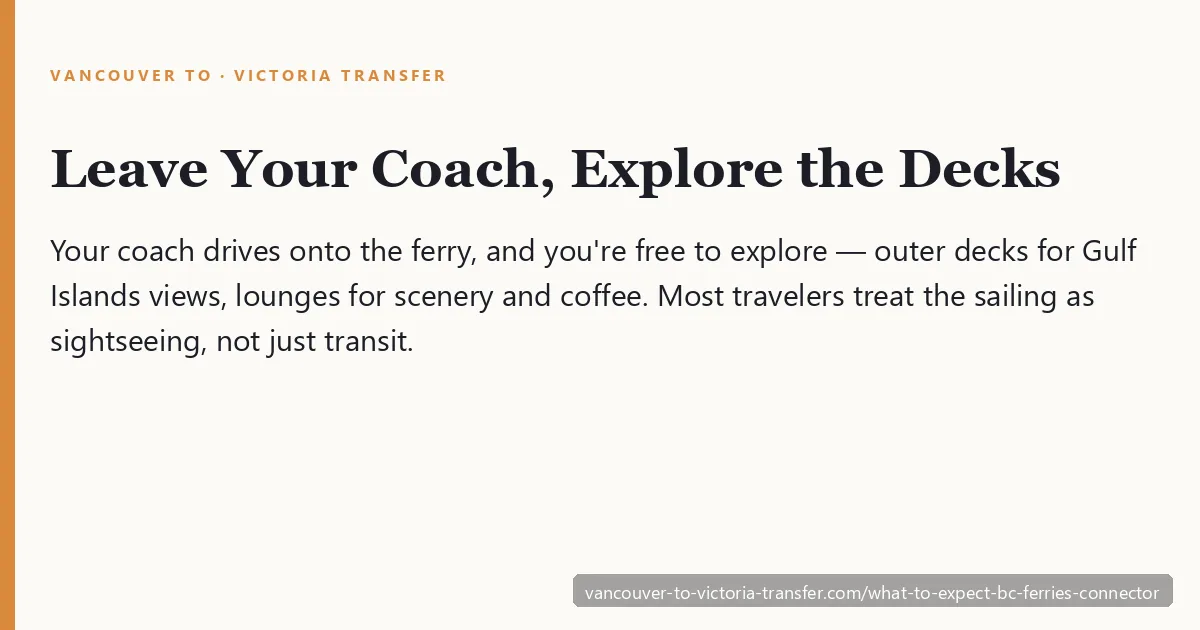 VANCOUVER TO · VICTORIA TRANSFER

Leave Your Coach, Explore the Decks

Your coach drives onto the ferry, and you're free to explore — outer decks for Gulf Islands views, lounges for scenery and coffee. Most travelers treat the sailing as sightseeing, not just transit.

vancouver-to-victoria-transfer.com/what-to-expect-bc-ferries-connector